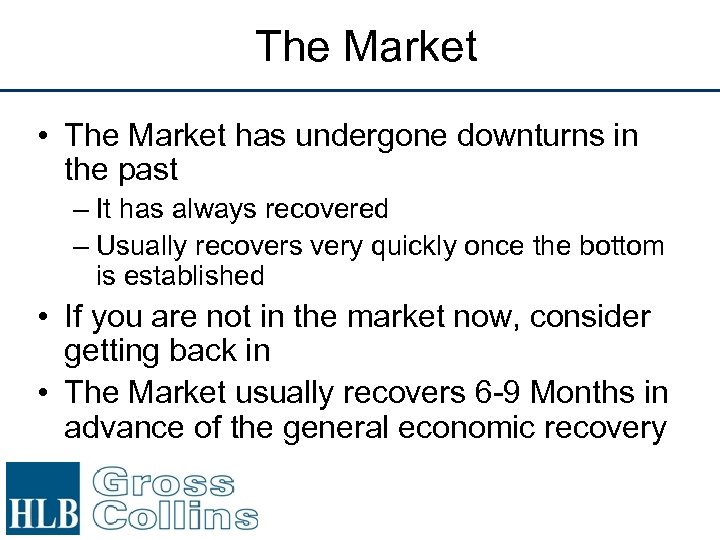 The Market

• The Market has undergone downturns in the past
– It has always recovered
– Usually recovers very quickly once the bottom is established

• If you are not in the market now, consider getting back in

• The Market usually recovers 6-9 Months in advance of the general economic recovery

HLB Gross Collins